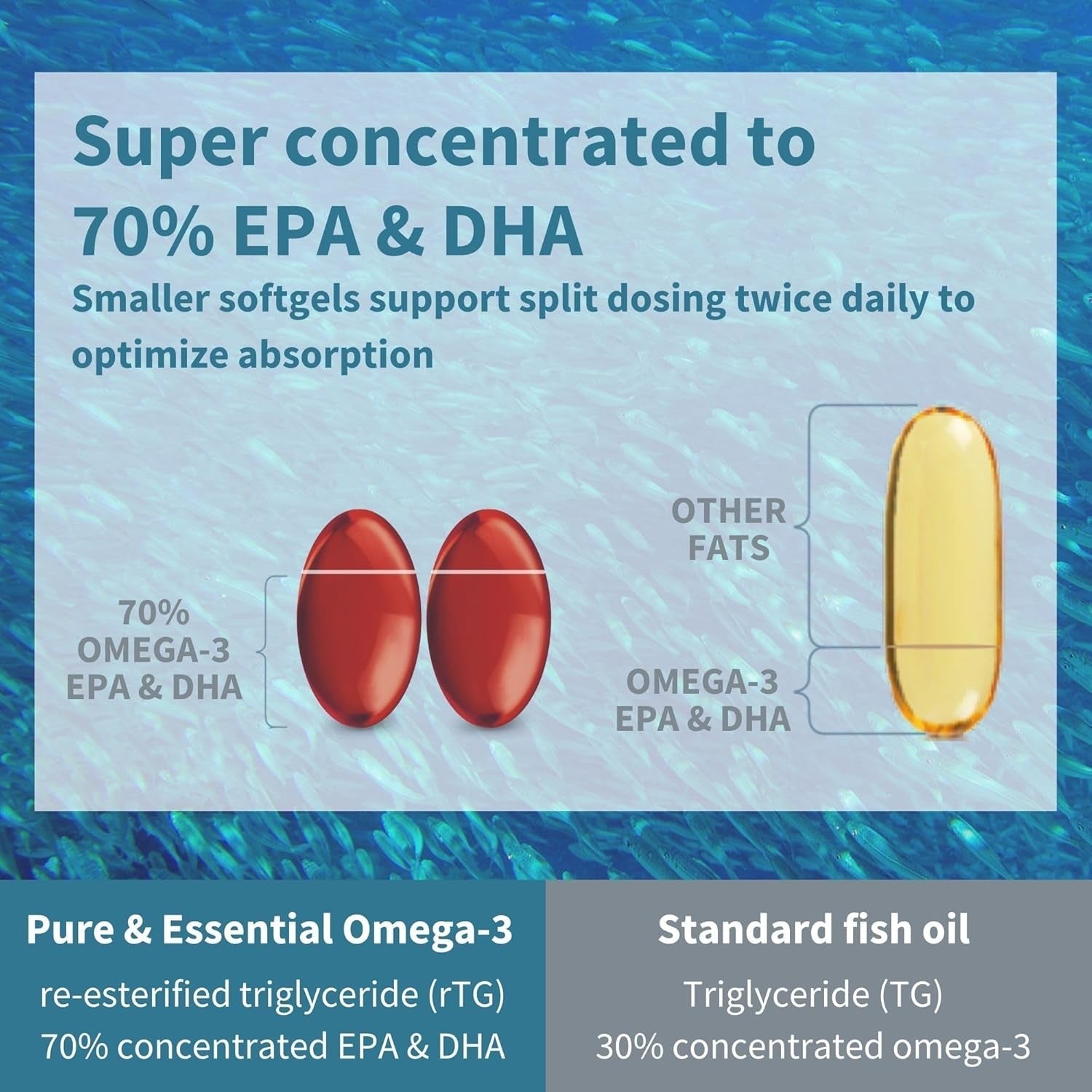 Super concentrated to 70% EPA & DHA

Smaller softgels support split dosing twice daily to optimize absorption

70% OMEGA-3 EPA & DHA

OTHER FATS

OMEGA-3 EPA & DHA

Pure & Essential Omega-3

re-esterified triglyceride (rTG)
70% concentrated EPA & DHA

Standard fish oil

Triglyceride (TG)
30% concentrated omega-3